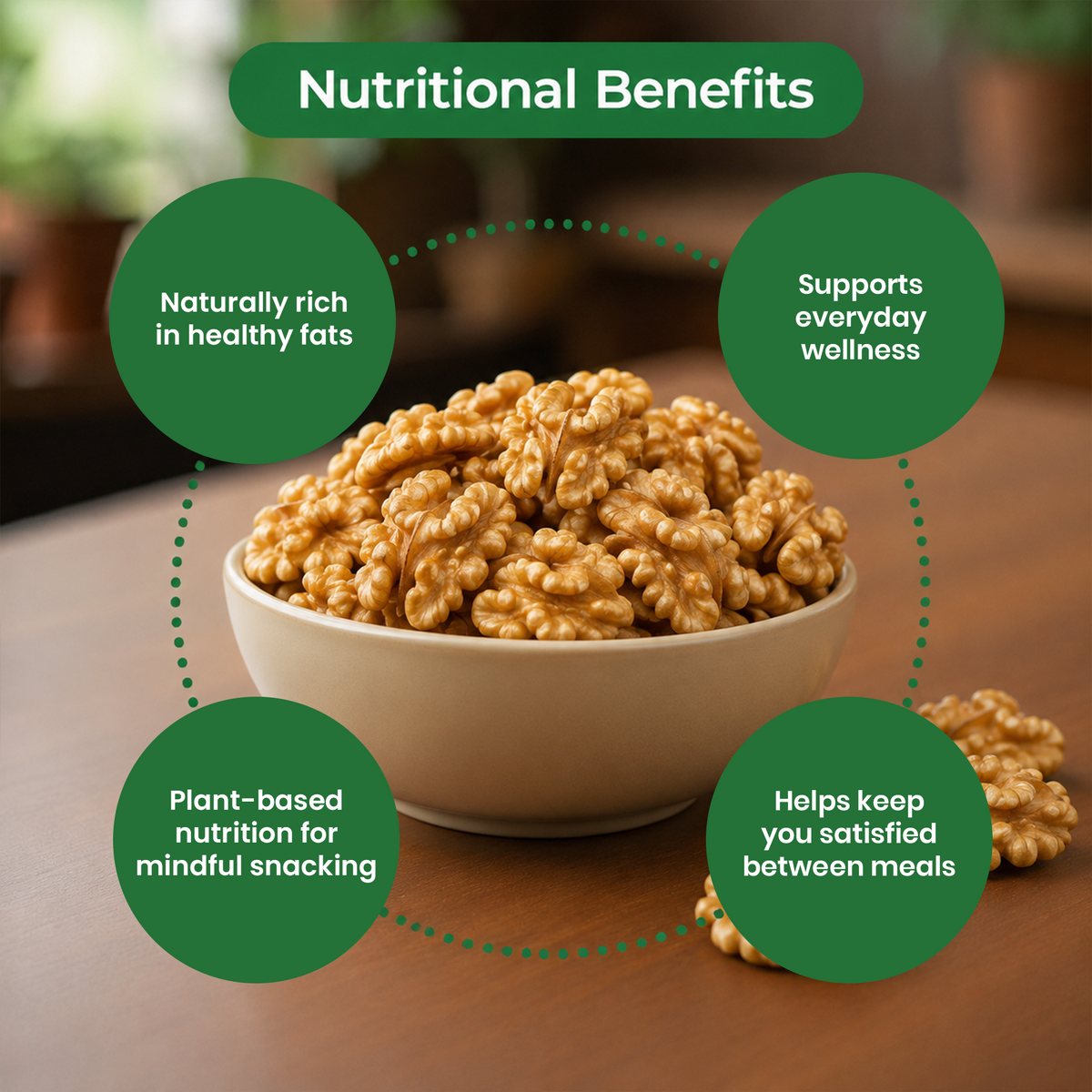 Nutritional Benefits

Naturally rich in healthy fats

Supports everyday wellness

Plant-based nutrition for mindful snacking

Helps keep you satisfied between meals